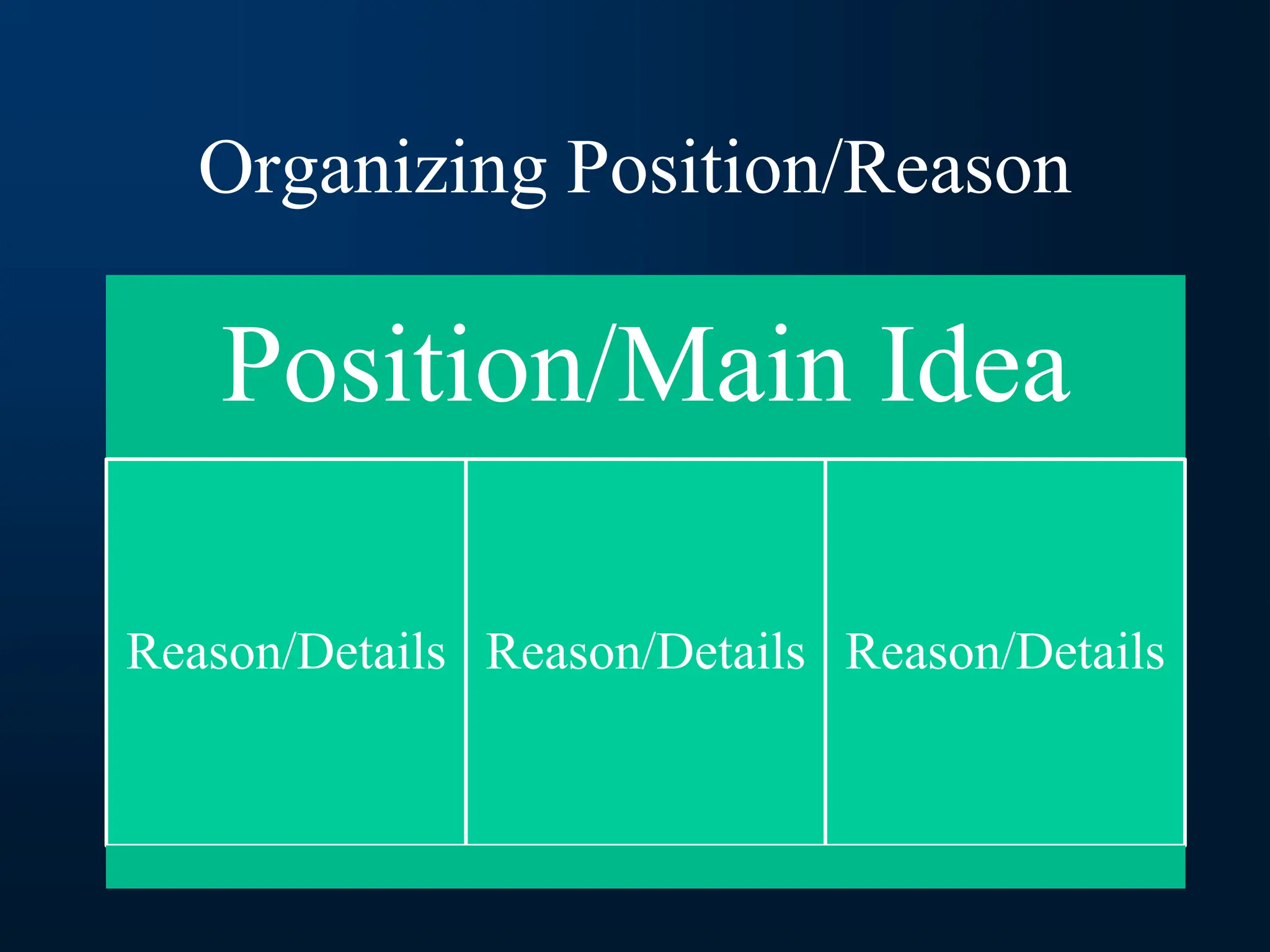 Organizing Position/Reason

Position/Main Idea

| Reason/Details | Reason/Details | Reason/Details |
|---|---|---|